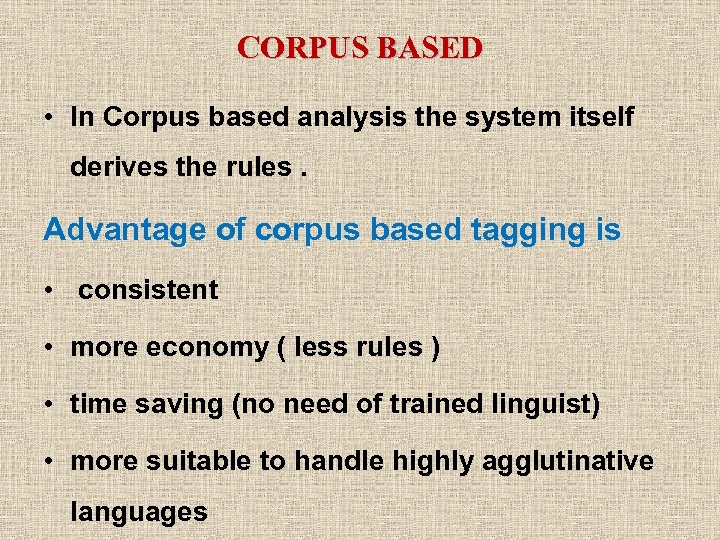 CORPUS BASED

• In Corpus based analysis the system itself derives the rules .

Advantage of corpus based tagging is

• consistent

• more economy ( less rules )

• time saving (no need of trained linguist)

• more suitable to handle highly agglutinative languages